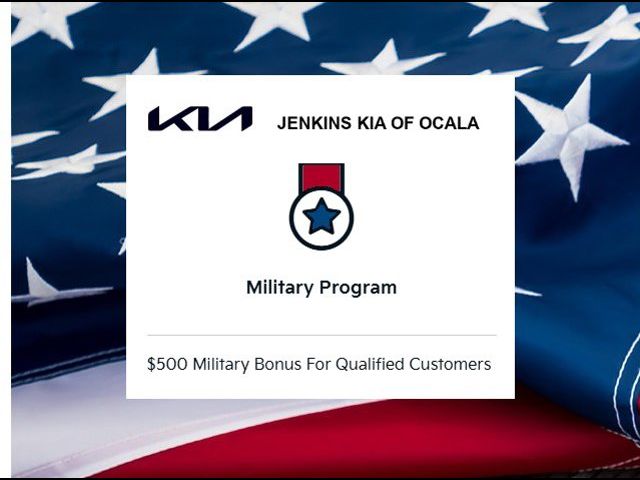 KIA JENKINS KIA OF OCALA

Military Program

$500 Military Bonus For Qualified Customers